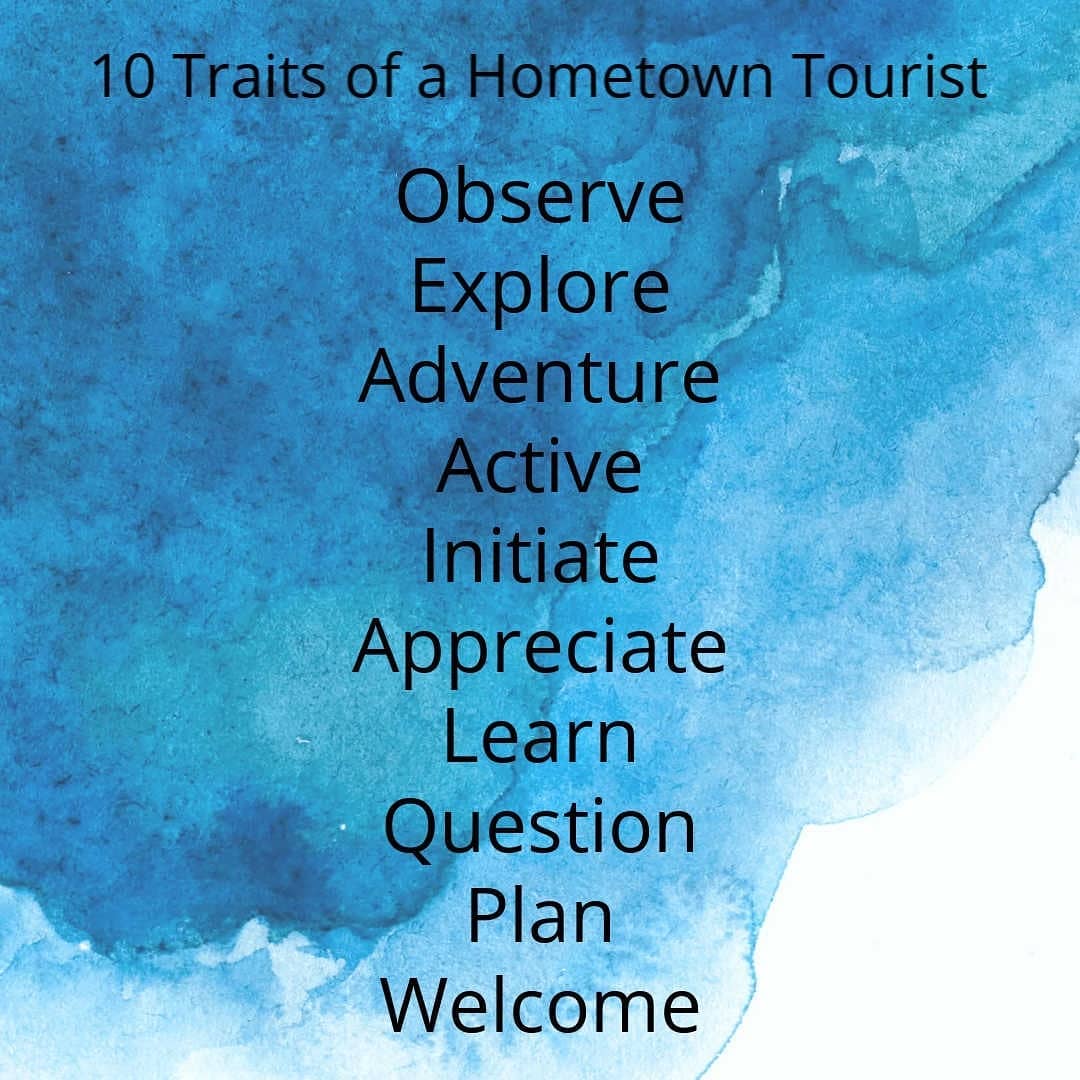 10 Traits of a Hometown Tourist

Observe
Explore
Adventure
Active
Initiate
Appreciate
Learn
Question
Plan
Welcome